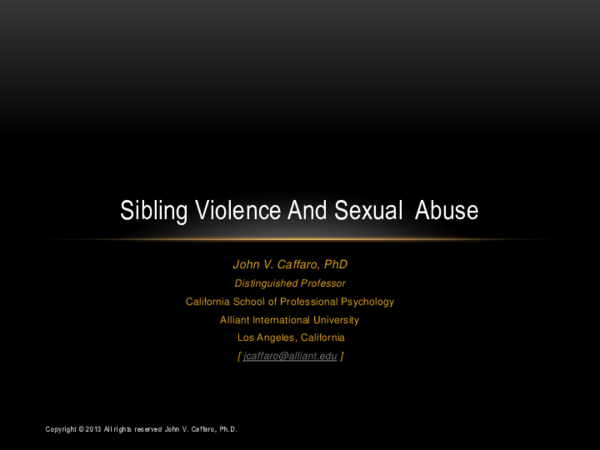 Sibling Violence And Sexual Abuse

John V. Caffaro, PhD

Distinguished Professor

California School of Professional Psychology

Alliant International University

Los Angeles, California

[ jcaffaro@alliant.edu ]

Copyright © 2013 All rights reserved John V. Caffaro, Ph.D.